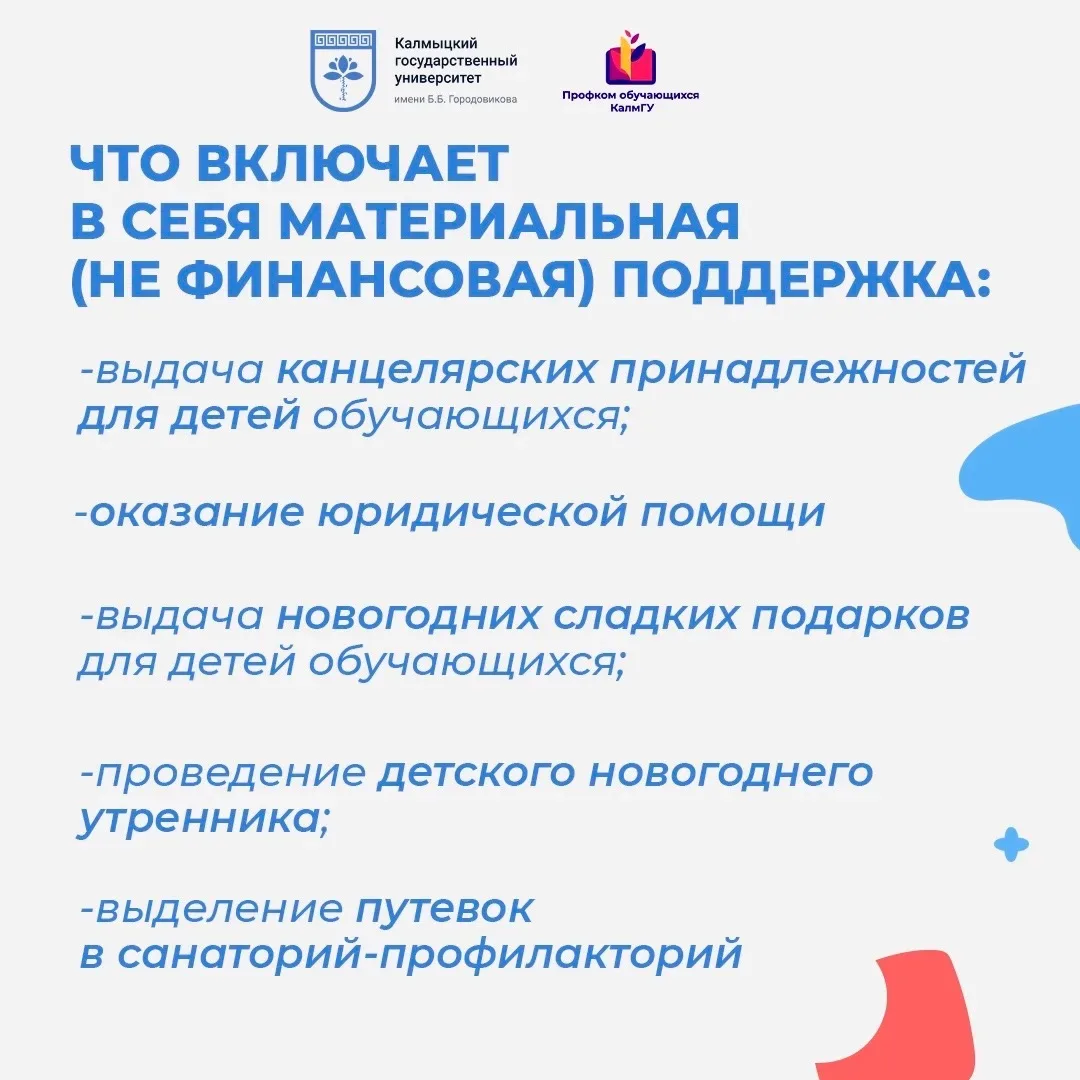 Калмыцкий государственный университет имени Б.Б. Городовикова

Профком обучающихся КалмГУ

ЧТО ВКЛЮЧАЕТ В СЕБЯ МАТЕРИАЛЬНАЯ (НЕ ФИНАНСОВАЯ) ПОДДЕРЖКА:

-выдача канцелярских принадлежностей для детей обучающихся;

-оказание юридической помощи

-выдача новогодних сладких подарков для детей обучающихся;

-проведение детского новогоднего утренника;

-выделение путевок в санаторий-профилакторий